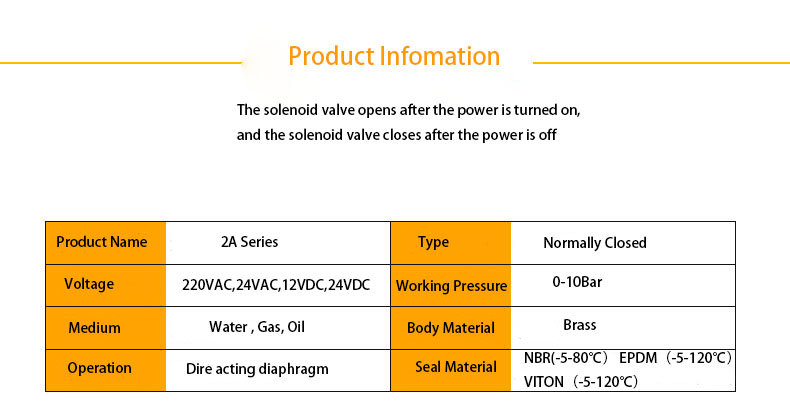 Product Infomation

The solenoid valve opens after the power is turned on, and the solenoid valve closes after the power is off

| Product Name | 2A Series | Type | Normally Closed |
|---|---|---|---|
| Voltage | 220VAC,24VAC,12VDC,24VDC | Working Pressure | 0-10Bar |
| Medium | Water , Gas, Oil | Body Material | Brass |
| Operation | Dire acting diaphragm | Seal Material | NBR(-5-80℃） EPDM（-5-120℃） VITON（-5-120℃） |